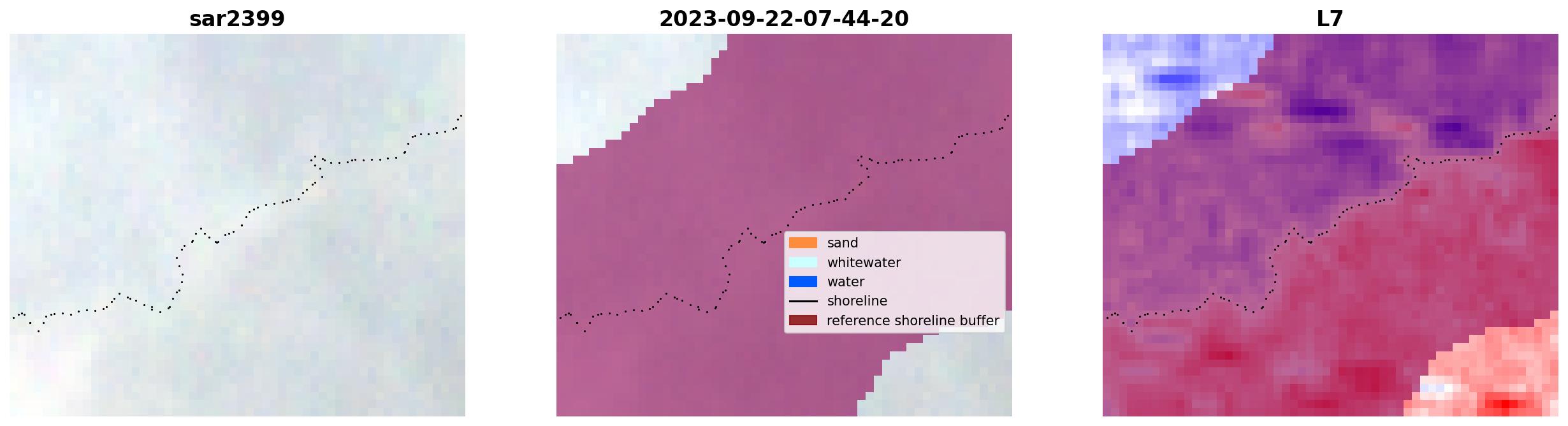 sar2399

2023-09-22-07-44-20

sand
whitewater
water
shoreline
reference shoreline buffer

L7